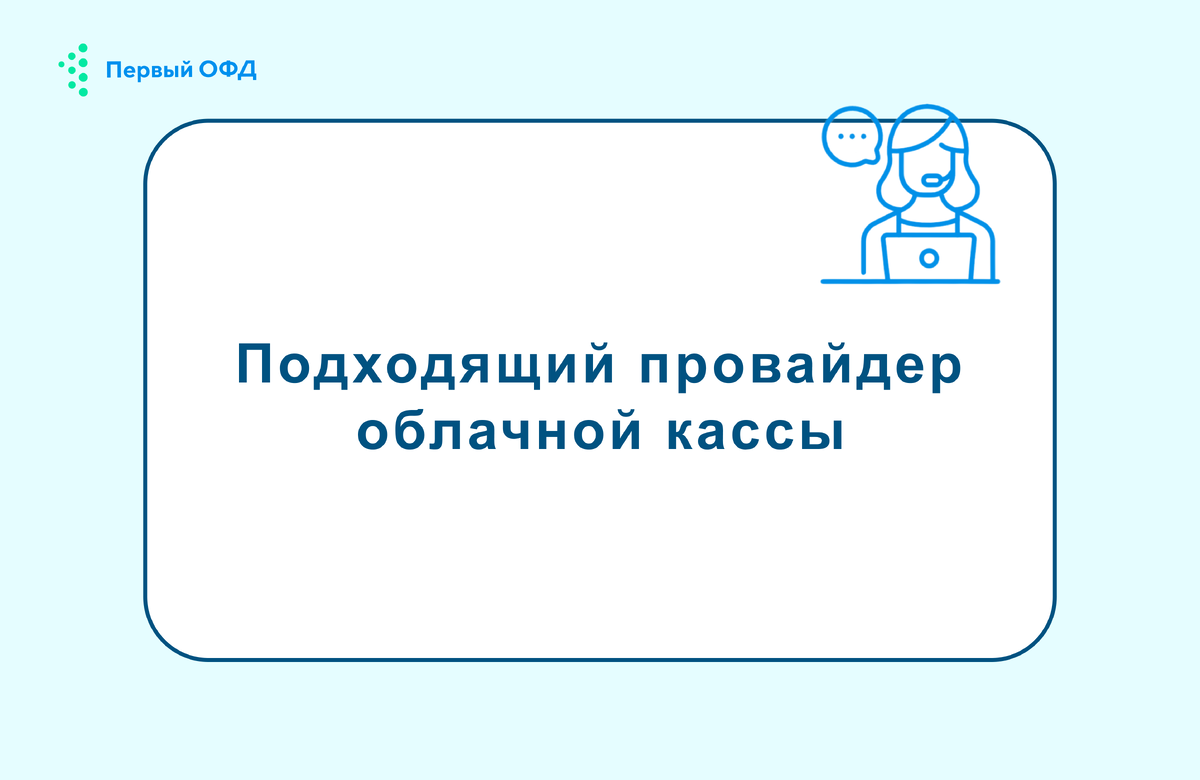 Первый ОФД

Подходящий провайдер облачной кассы